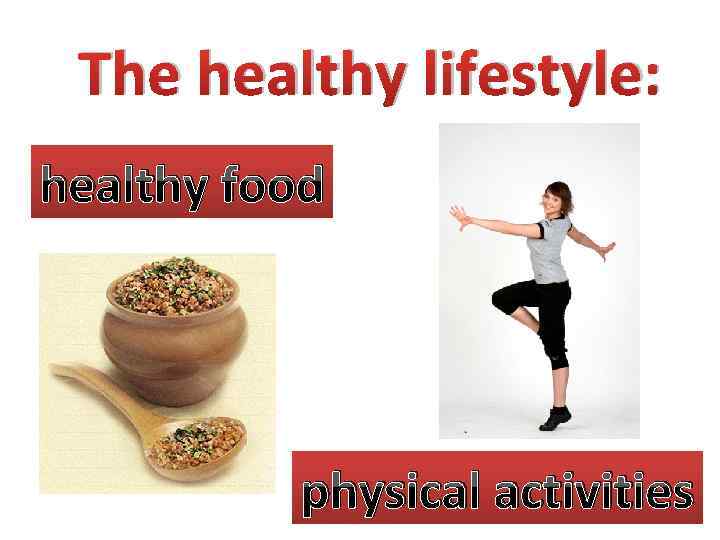 The healthy lifestyle:

healthy food

physical activities